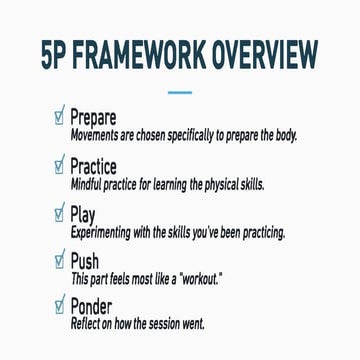 5P FRAMEWORK OVERVIEW

☑ Prepare
Movements are chosen specifically to prepare the body.

☑ Practice
Mindful practice for learning the physical skills.

☑ Play
Experimenting with the skills you've been practicing.

☑ Push
This part feels most like a "workout."

☑ Ponder
Reflect on how the session went.